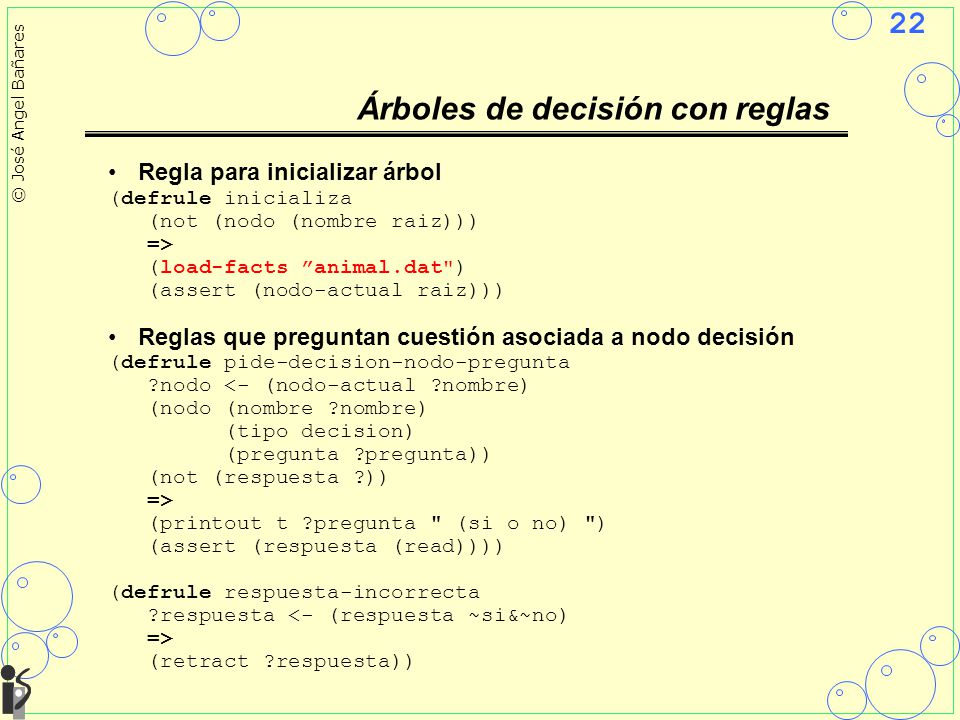 © José Angel Bañares

22

Árboles de decisión con reglas

• Regla para inicializar árbol

(defrule inicializa
(not (nodo (nombre raiz)))
=>
(load-facts ”animal.dat")
(assert (nodo-actual raiz)))

• Reglas que preguntan cuestión asociada a nodo decisión

(defrule pide-decision-nodo-pregunta
?nodo <- (nodo-actual ?nombre)
(nodo (nombre ?nombre)
(tipo decision)
(pregunta ?pregunta))
(not (respuesta ?))
=>
(printout t ?pregunta " (si o no) ")
(assert (respuesta (read))))

(defrule respuesta-incorrecta
?respuesta <- (respuesta ~si&~no)
=>
(retract ?respuesta))